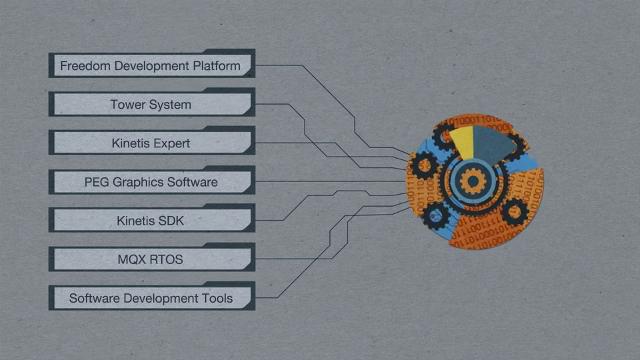 Freedom Development Platform

Tower System

Kinetis Expert

PEG Graphics Software

Kinetis SDK

MQX RTOS

Software Development Tools